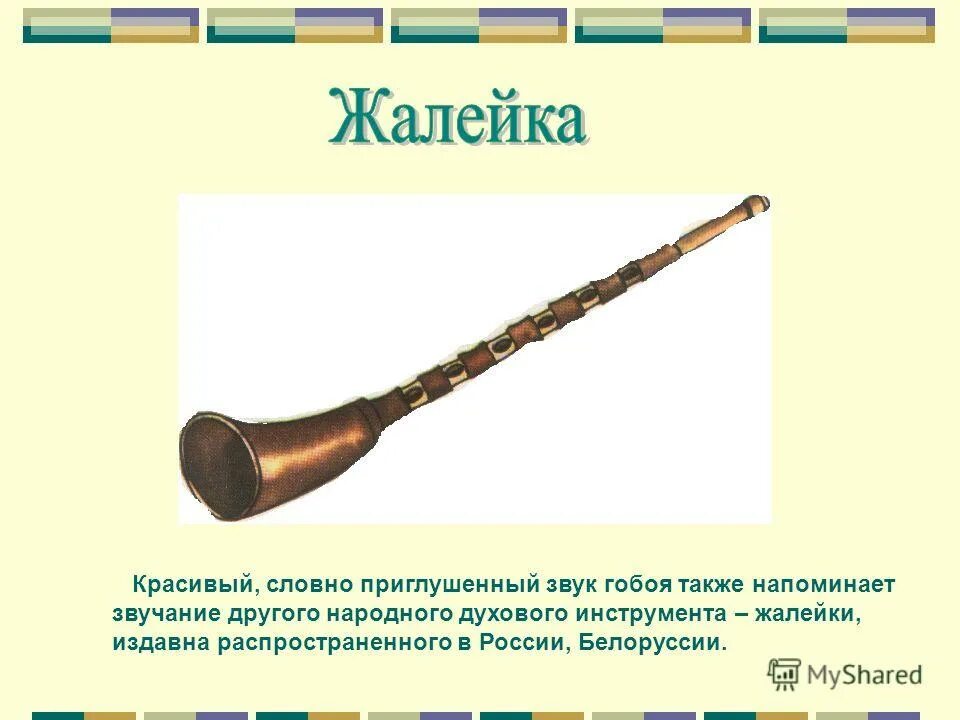 Жалейка

Красивый, словно приглушенный звук гобоя также напоминает звучание другого народного духового инструмента – жалейки, издавна распространенного в России, Белоруссии.

MyShared